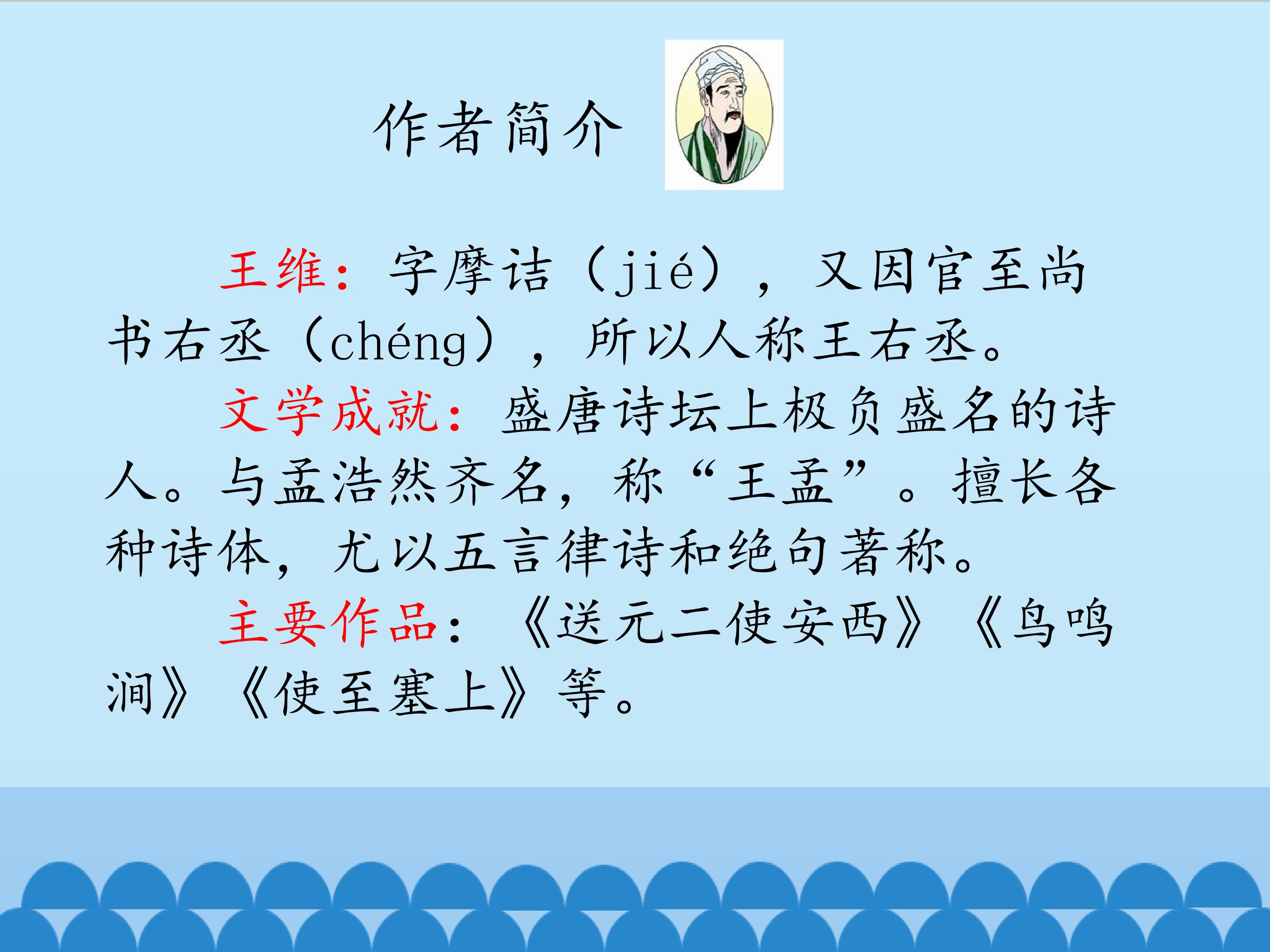 作者简介

王维：字摩诘（jié），又因官至尚书右丞（chéng），所以人称王右丞。

文学成就：盛唐诗坛上极负盛名的诗人。与孟浩然齐名，称“王孟”。擅长各种诗体，尤以五言律诗和绝句著称。

主要作品：《送元二使安西》《鸟鸣涧》《使至塞上》等。